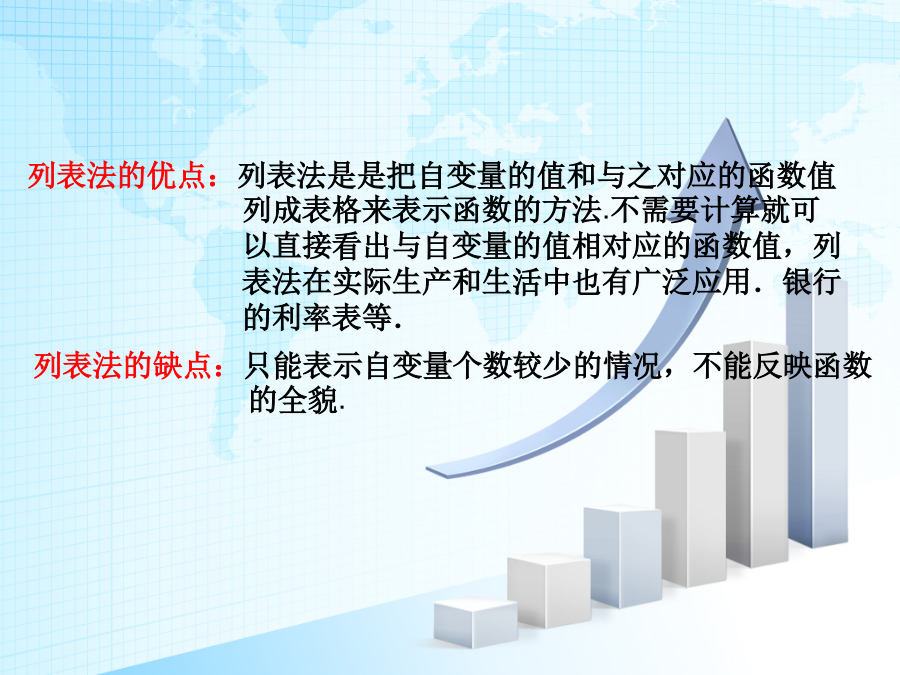 列表法的优点：列表法是是把自变量的值和与之对应的函数值列成表格来表示函数的方法.不需要计算就可以直接看出与自变量的值相对应的函数值，列表法在实际生产和生活中也有广泛应用．银行的利率表等.

列表法的缺点：只能表示自变量个数较少的情况，不能反映函数的全貌.